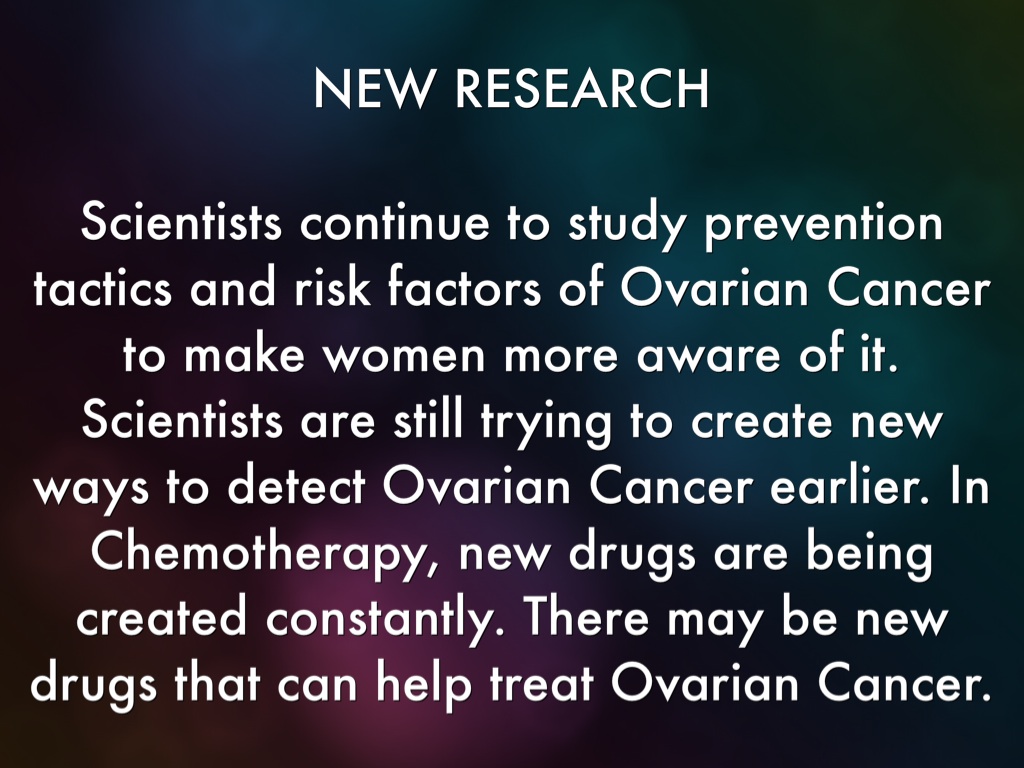 NEW RESEARCH

Scientists continue to study prevention tactics and risk factors of Ovarian Cancer to make women more aware of it. Scientists are still trying to create new ways to detect Ovarian Cancer earlier. In Chemotherapy, new drugs are being created constantly. There may be new drugs that can help treat Ovarian Cancer.